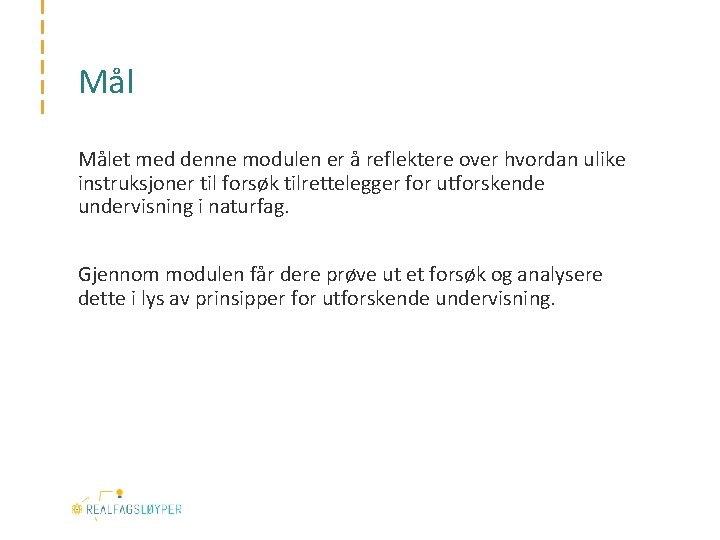 Mål

Målet med denne modulen er å reflektere over hvordan ulike instruksjoner til forsøk tilrettelegger for utforskende undervisning i naturfag.

Gjennom modulen får dere prøve ut et forsøk og analysere dette i lys av prinsipper for utforskende undervisning.

REALFAGSLØYPER